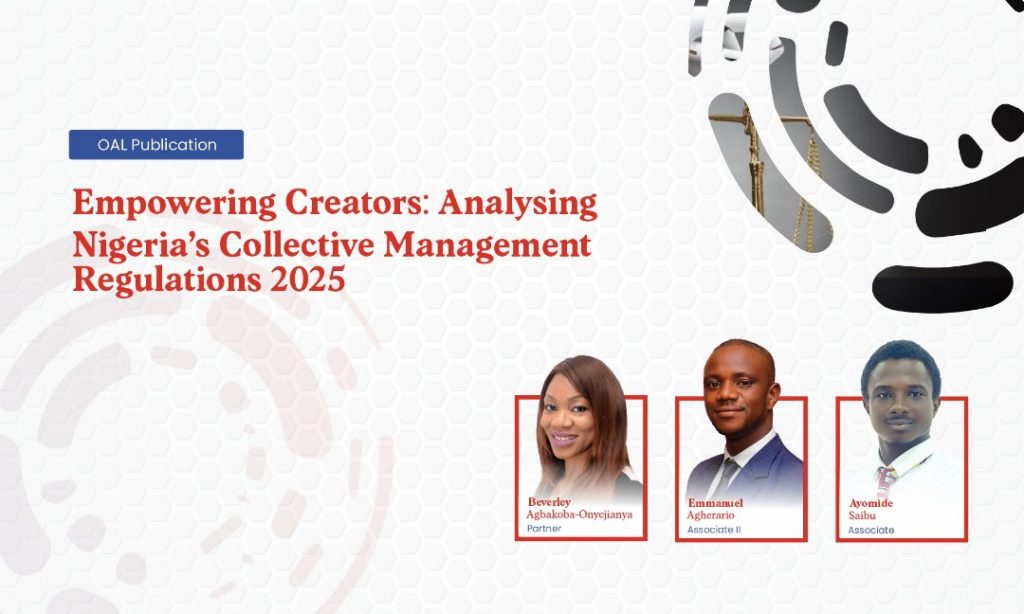 OAL Publication

Empowering Creators: Analysing Nigeria's Collective Management Regulations 2025

Beverley
Agbakoba-Onyejianya
Partner

Emmanuel
Agherario
Associate II

Ayomide
Saibu
Associate